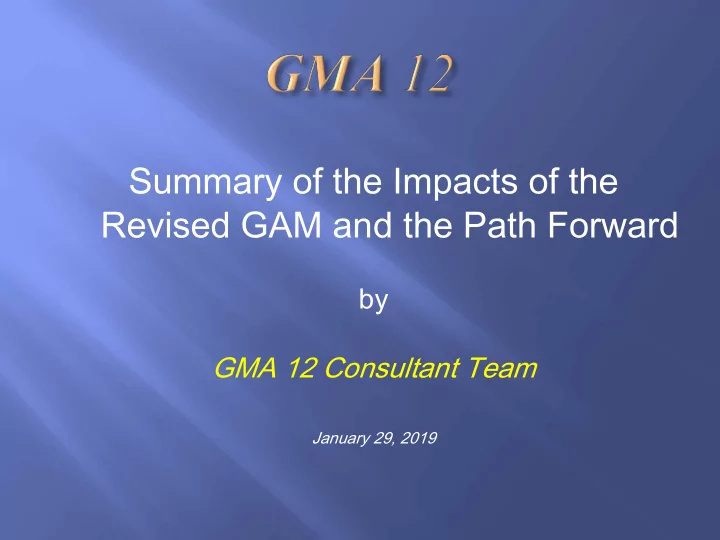 GMA 12

Summary of the Impacts of the Revised GAM and the Path Forward

by

GMA 12 Consultant Team

January 29, 2019